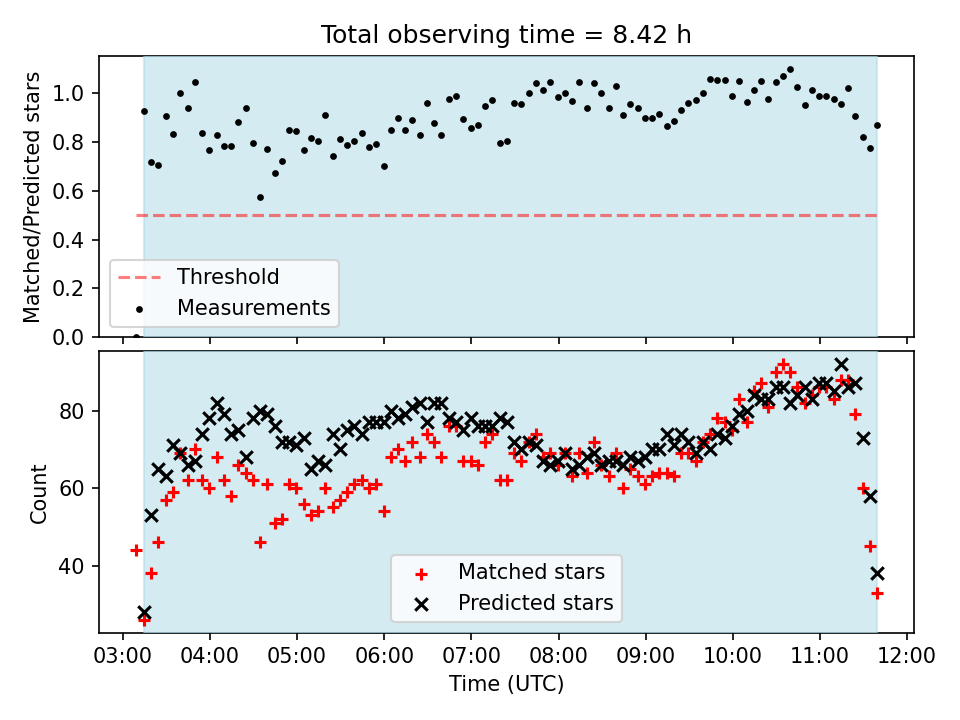 Total observing time = 8.42 h

Matched/Predicted stars

1.0
0.8
0.6
0.4
0.2
0.0

Threshold
Measurements

Count

80
60
40

Matched stars
Predicted stars

03:00 04:00 05:00 06:00 07:00 08:00 09:00 10:00 11:00 12:00

Time (UTC)